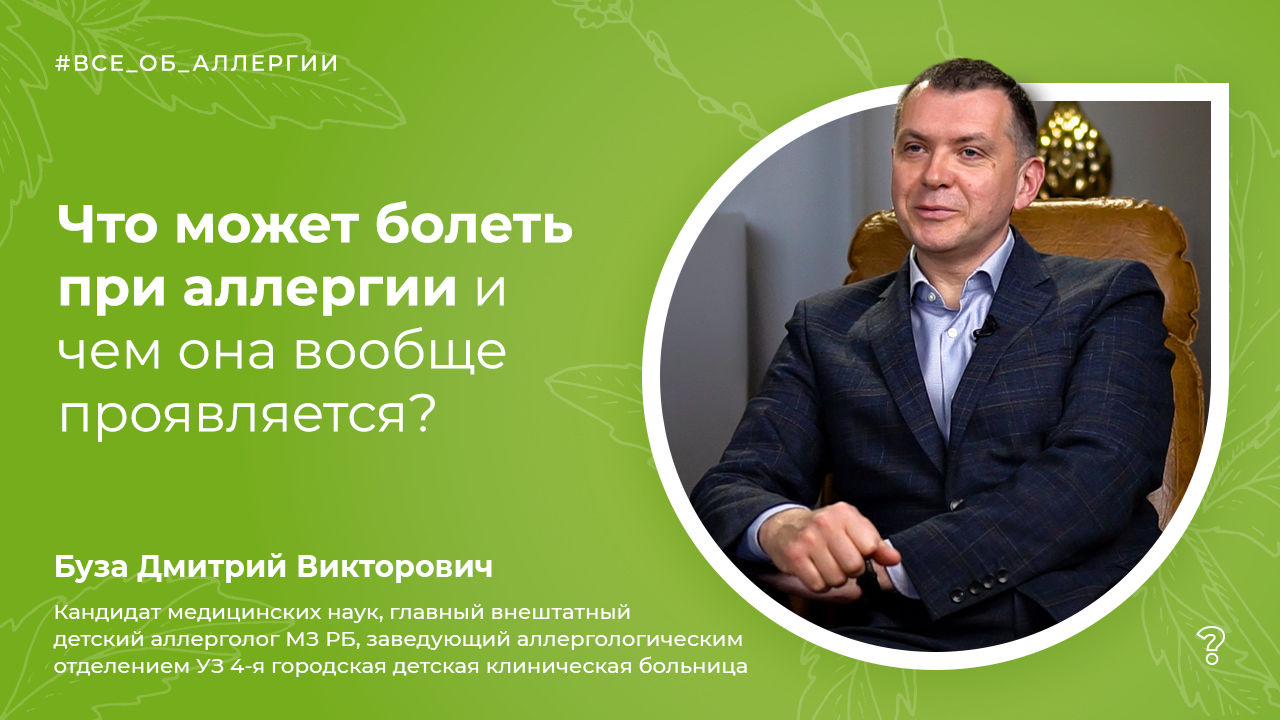 #ВСЕ_ОБ_АЛЛЕРГИИ

Что может болеть при аллергии и чем она вообще проявляется?

Буза Дмитрий Викторович

Кандидат медицинских наук, главный внештатный детский аллерголог МЗ РБ, заведующий аллергологическим отделением УЗ 4-я городская детская клиническая больница

?